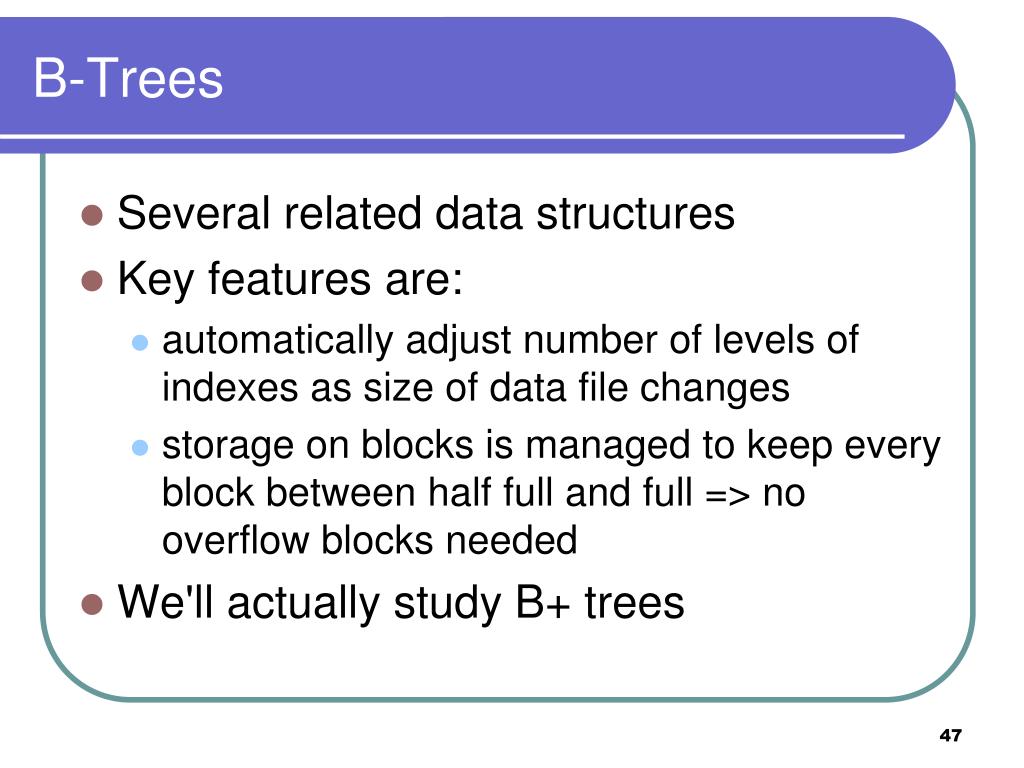 B-Trees

- Several related data structures
- Key features are:
  - automatically adjust number of levels of indexes as size of data file changes
  - storage on blocks is managed to keep every block between half full and full => no overflow blocks needed
- We'll actually study B+ trees

47